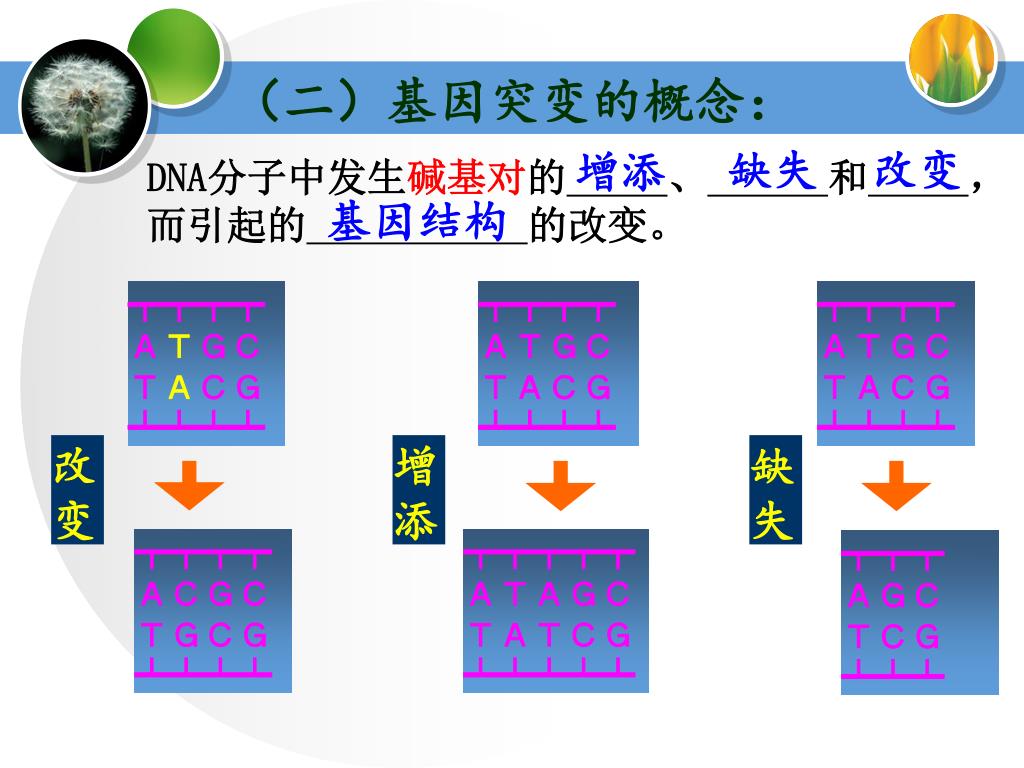 （二）基因突变的概念：

DNA分子中发生碱基对的增添、缺失和改变，而引起的基因结构的改变。

A T G C
T A C G

改变

A C G C
T G C G

A T G C
T A C G

增添

A T A G C
T A T C G

A T G C
T A C G

缺失

A G C
T C G